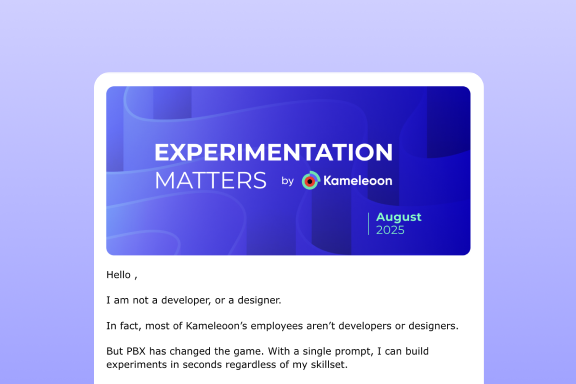 EXPERIMENTATION
MATTERS by Kameleoon

August
2025

Hello ,

I am not a developer, or a designer.

In fact, most of Kameleoon's employees aren't developers or designers.

But PBX has changed the game. With a single prompt, I can build experiments in seconds regardless of my skillset.